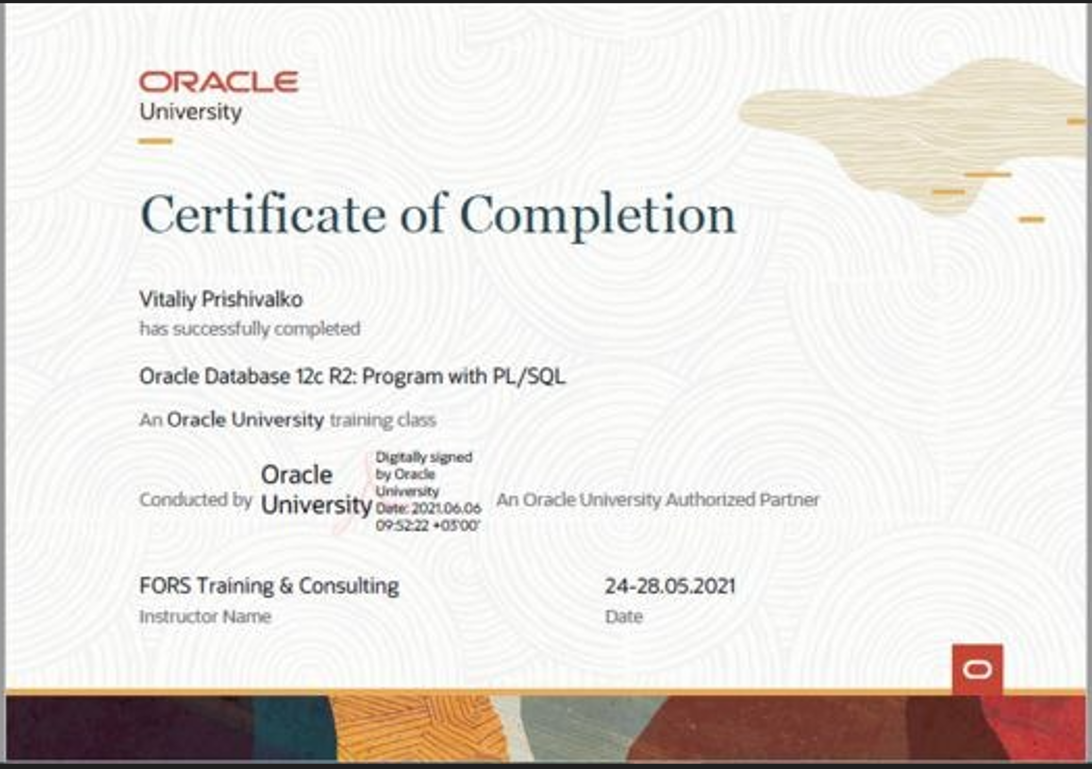 ORACLE
University

Certificate of Completion

Vitaliy Prishivalko
has successfully completed

Oracle Database 12c R2: Program with PL/SQL

An Oracle University training class

Conducted by Oracle University Digitally signed by Oracle University Date: 2021.06.06 09:52:22 +03'00' An Oracle University Authorized Partner

FORS Training & Consulting
Instructor Name

24-28.05.2021
Date